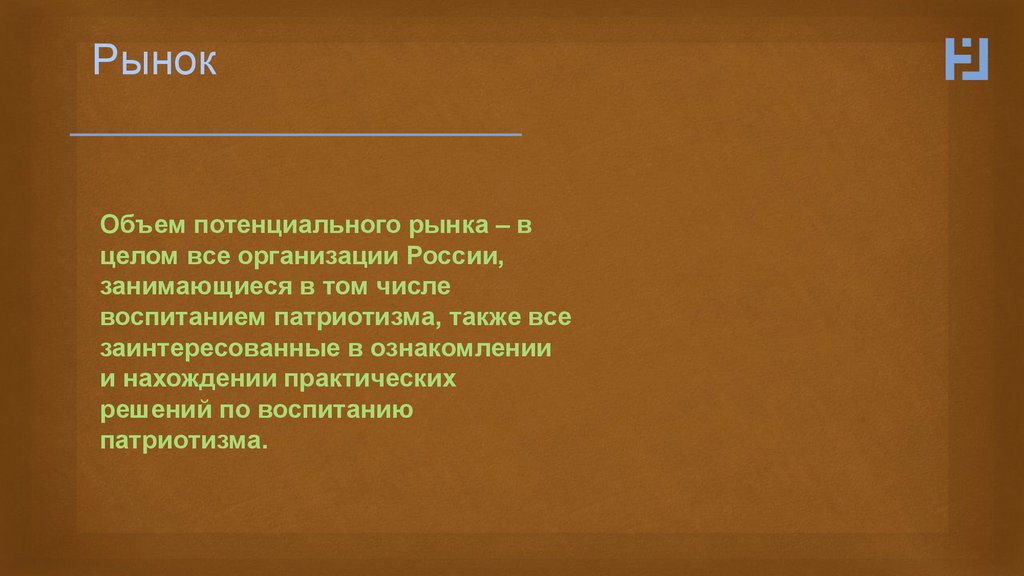 Рынок

Объем потенциального рынка – в целом все организации России, занимающиеся в том числе воспитанием патриотизма, также все заинтересованные в ознакомлении и нахождении практических решений по воспитанию патриотизма.